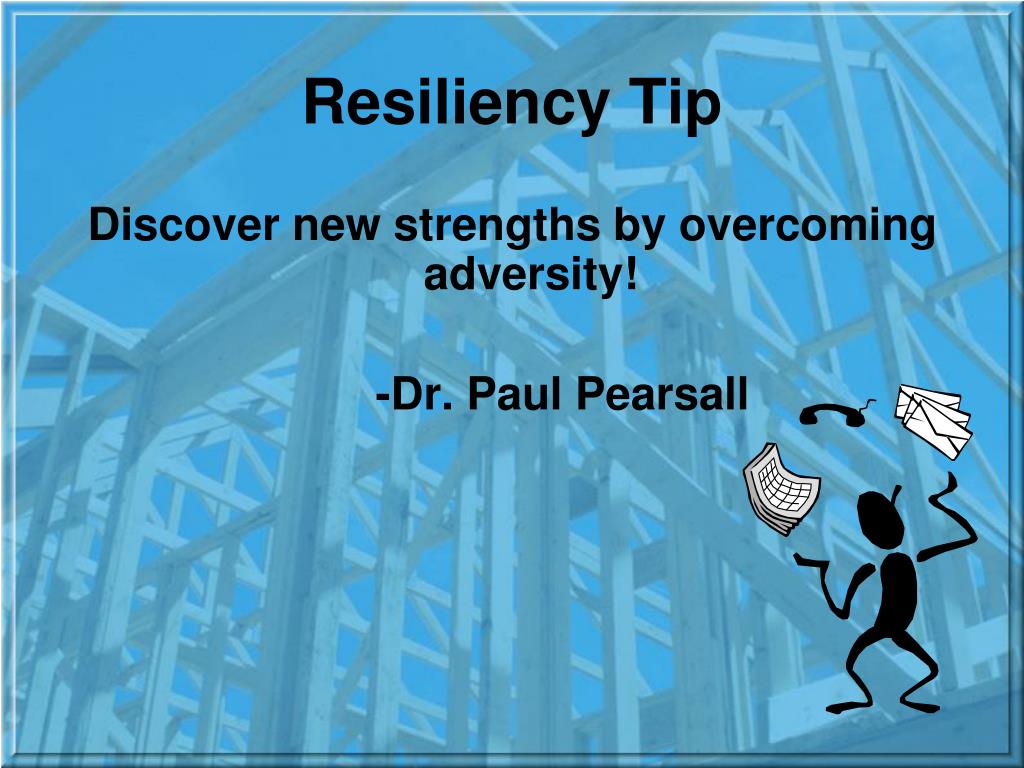 Resiliency Tip

Discover new strengths by overcoming adversity!

-Dr. Paul Pearsall